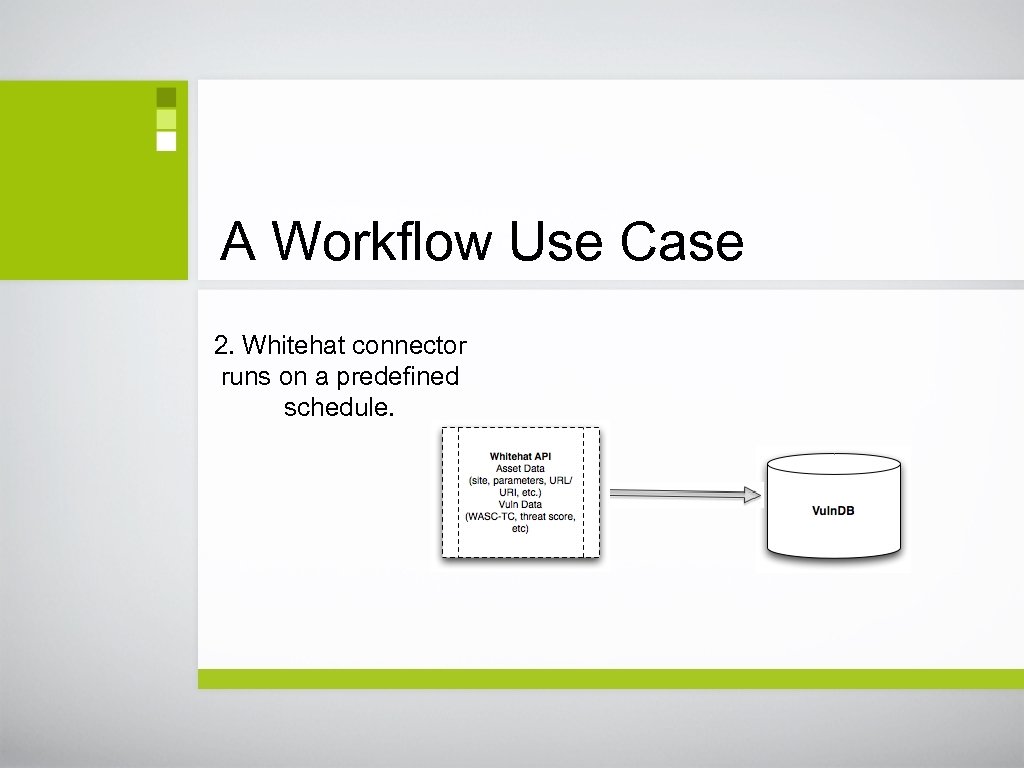 A Workflow Use Case

2. Whitehat connector runs on a predefined schedule.

Whitehat API
Asset Data
(site, parameters, URL/URI, etc.)
Vuln Data
(WASC-TC, threat score, etc)

VulnDB